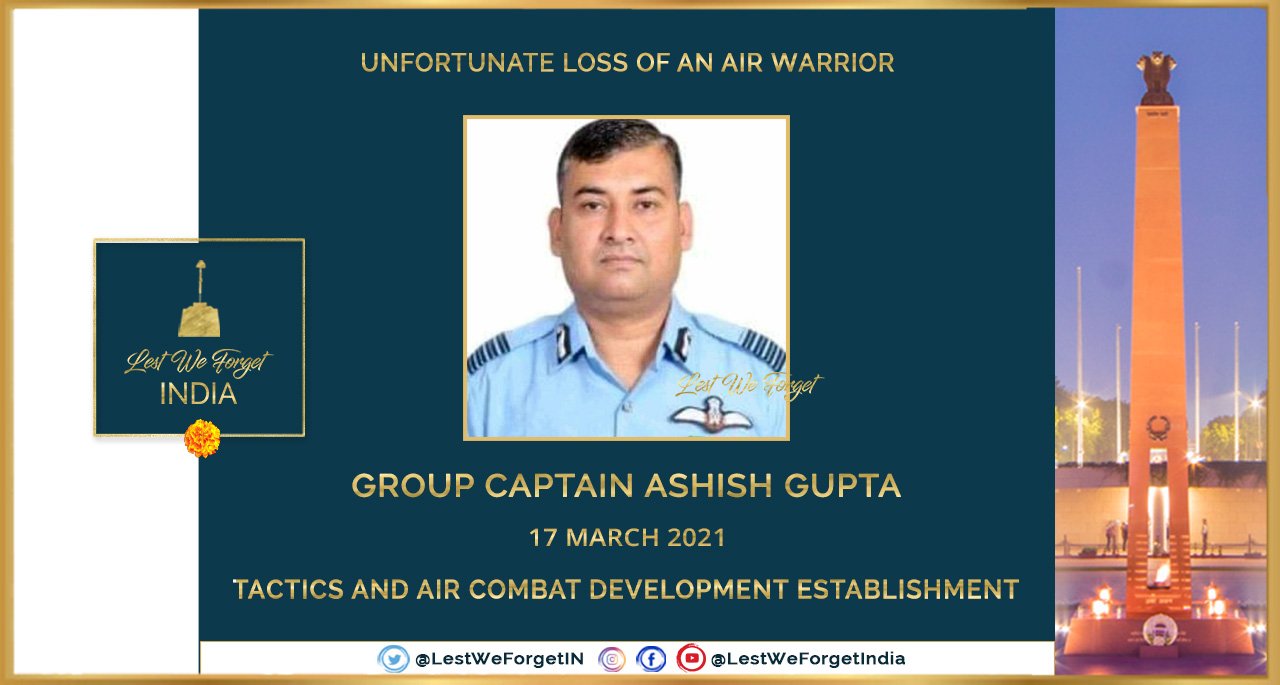 UNFORTUNATE LOSS OF AN AIR WARRIOR

Lest We Forget
INDIA

Lest We Forget

GROUP CAPTAIN ASHISH GUPTA

17 MARCH 2021

TACTICS AND AIR COMBAT DEVELOPMENT ESTABLISHMENT

@LestWeForgetIN @LestWeForgetIndia